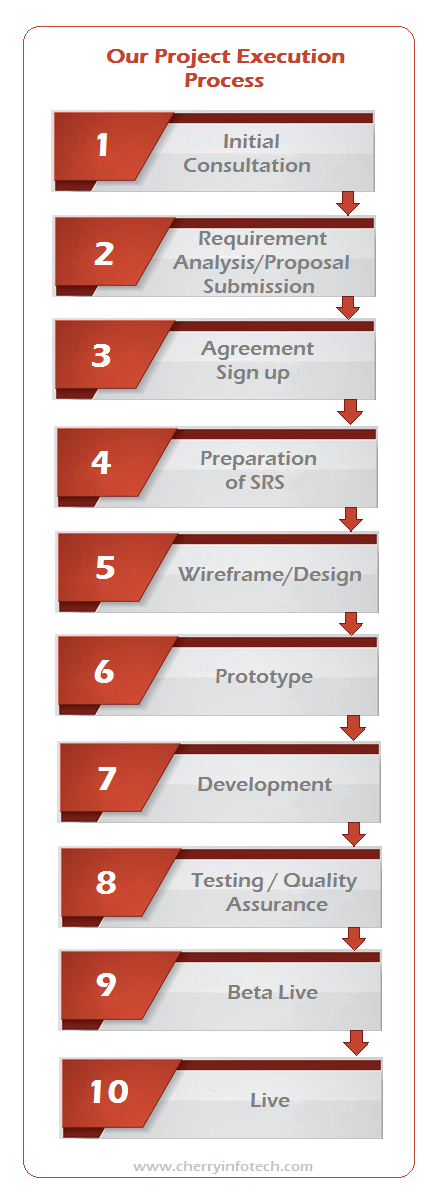 Our Project Execution Process

1 Initial Consultation

2 Requirement Analysis/Proposal Submission

3 Agreement Sign up

4 Preparation of SRS

5 Wireframe/Design

6 Prototype

7 Development

8 Testing / Quality Assurance

9 Beta Live

10 Live

www.cherryinfotech.com